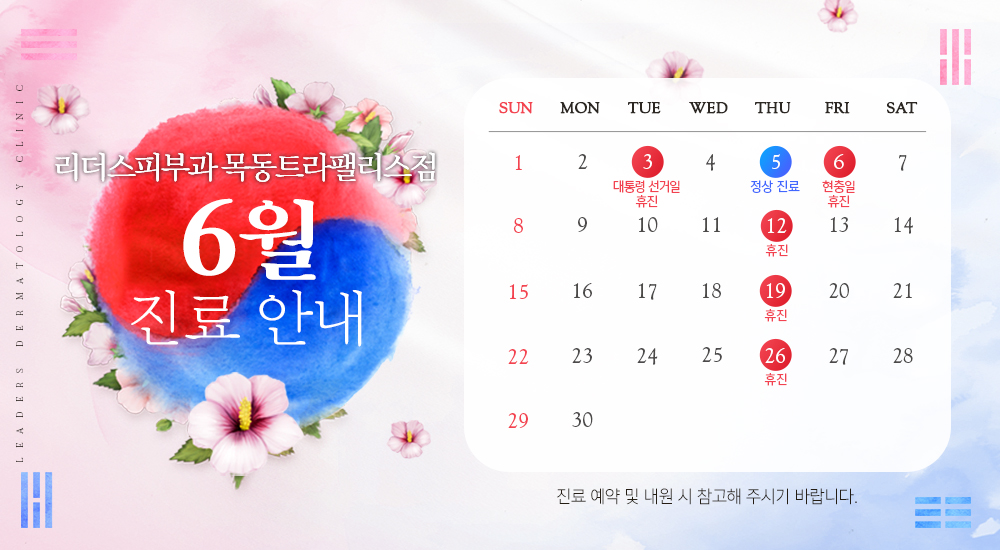 LEADERS DERMATOLOGY CLINIC

리더스피부과 목동트라팰리스점

6월

진료 안내

| SUN | MON | TUE | WED | THU | FRI | SAT |
|---|---|---|---|---|---|---|
| 1 | 2 | 3 대통령 선거일 휴진 | 4 | 5 정상 진료 | 6 현충일 휴진 | 7 |
| 8 | 9 | 10 | 11 | 12 휴진 | 13 | 14 |
| 15 | 16 | 17 | 18 | 19 휴진 | 20 | 21 |
| 22 | 23 | 24 | 25 | 26 휴진 | 27 | 28 |
| 29 | 30 | | | | | |

진료 예약 및 내원 시 참고해 주시기 바랍니다.